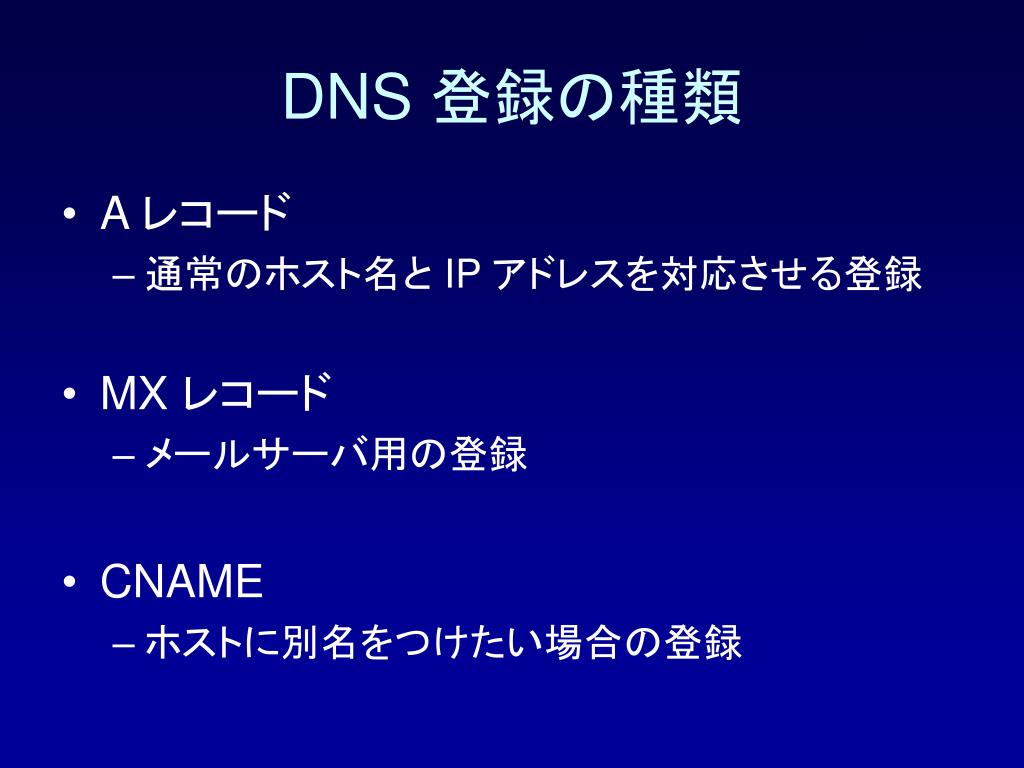 DNS 登録の種類

• A レコード
– 通常のホスト名と IP アドレスを対応させる登録

• MX レコード
– メールサーバ用の登録

• CNAME
– ホストに別名をつけたい場合の登録